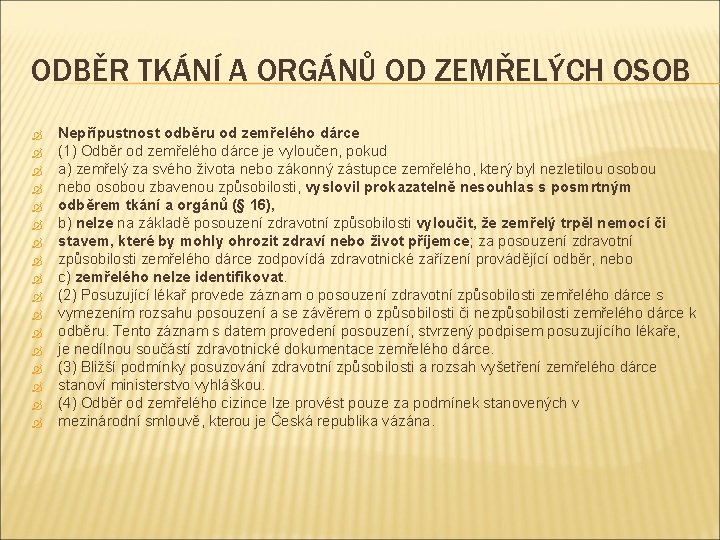 ODBĚR TKÁNÍ A ORGÁNŮ OD ZEMŘELÝCH OSOB

Nepřípustnost odběru od zemřelého dárce
(1) Odběr od zemřelého dárce je vyloučen, pokud
a) zemřelý za svého života nebo zákonný zástupce zemřelého, který byl nezletilou osobou nebo osobou zbavenou způsobilosti, vyslovil prokazatelně nesouhlas s posmrtným odběrem tkání a orgánů (§ 16),
b) nelze na základě posouzení zdravotní způsobilosti vyloučit, že zemřelý trpěl nemocí či stavem, které by mohly ohrozit zdraví nebo život příjemce; za posouzení zdravotní způsobilosti zemřelého dárce zodpovídá zdravotnické zařízení provádějící odběr, nebo
c) zemřelého nelze identifikovat.
(2) Posuzující lékař provede záznam o posouzení zdravotní způsobilosti zemřelého dárce s vymezením rozsahu posouzení a se závěrem o způsobilosti či nezpůsobilosti zemřelého dárce k odběru. Tento záznam s datem provedení posouzení, stvrzený podpisem posuzujícího lékaře, je nedílnou součástí zdravotnické dokumentace zemřelého dárce.
(3) Bližší podmínky posuzování zdravotní způsobilosti a rozsah vyšetření zemřelého dárce stanoví ministerstvo vyhláškou.
(4) Odběr od zemřelého cizince lze provést pouze za podmínek stanovených v mezinárodní smlouvě, kterou je Česká republika vázána.